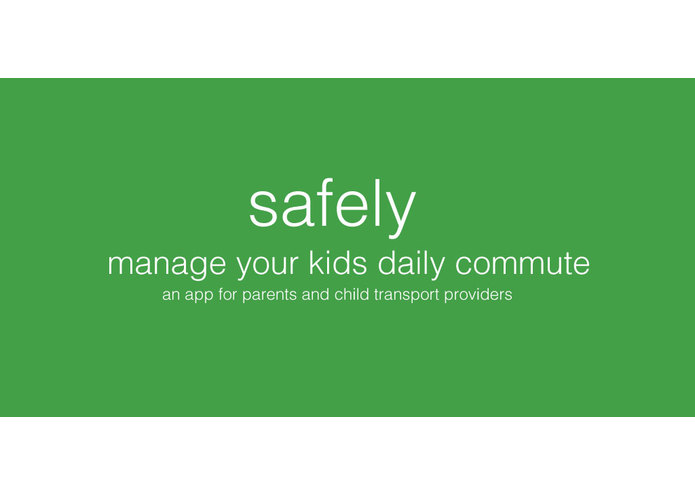 safely
manage your kids daily commute
an app for parents and child transport providers